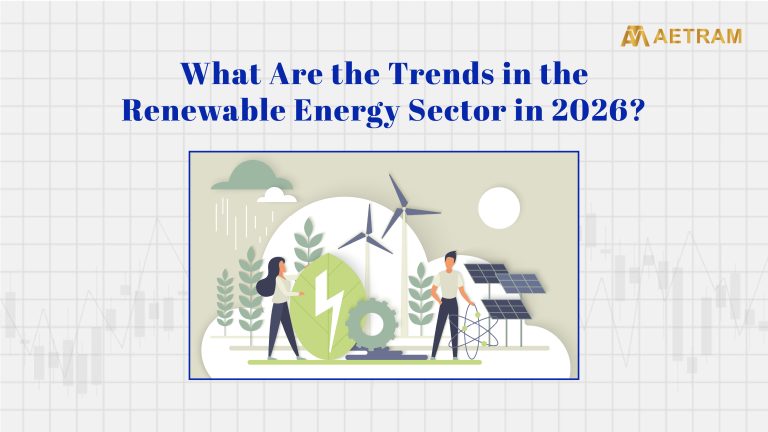 AETRAM

What Are the Trends in the Renewable Energy Sector in 2026?